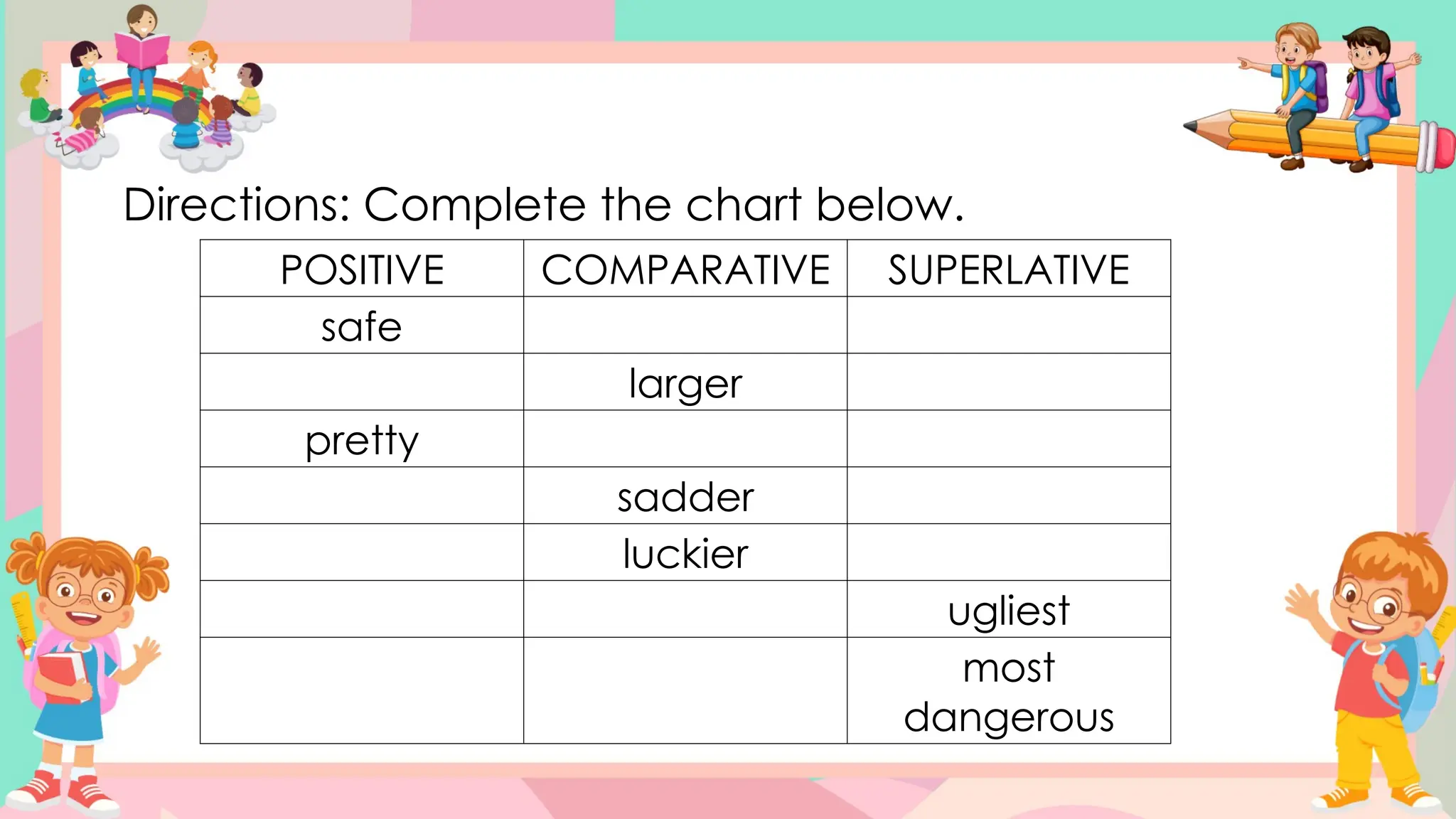 Directions: Complete the chart below.

| POSITIVE | COMPARATIVE | SUPERLATIVE |
|---|---|---|
| safe | | |
| | larger | |
| pretty | | |
| | sadder | |
| | luckier | |
| | | ugliest |
| | | most dangerous |